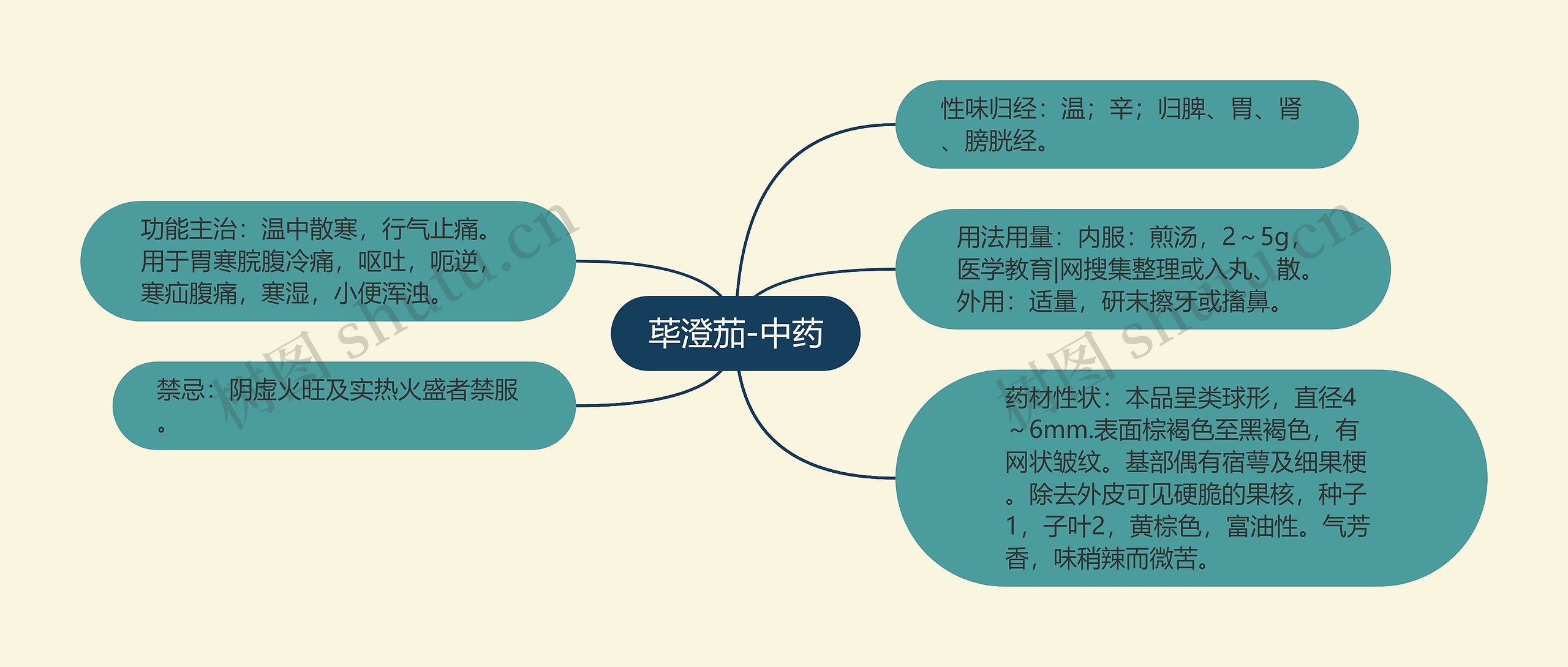 荜澄茄-中药

功能主治：温中散寒，行气止痛。用于胃寒脘腹冷痛，呕吐，呃逆，寒疝腹痛，寒湿，小便浑浊。

禁忌：阴虚火旺及实热火盛者禁服。

性味归经：温；辛；归脾、胃、肾、膀胱经。

用法用量：内服：煎汤，2～5g，医学教育|网搜集整理或入丸、散。外用：适量，研末擦牙或搐鼻。

药材性状：本品呈类球形，直径4～6mm.表面棕褐色至黑褐色，有网状皱纹。基部偶有宿萼及细果梗。除去外皮可见硬脆的果核，种子1，子叶2，黄棕色，富油性。气芳香，味稍辣而微苦。

树图 shutu.cn

树图 shutu.cn